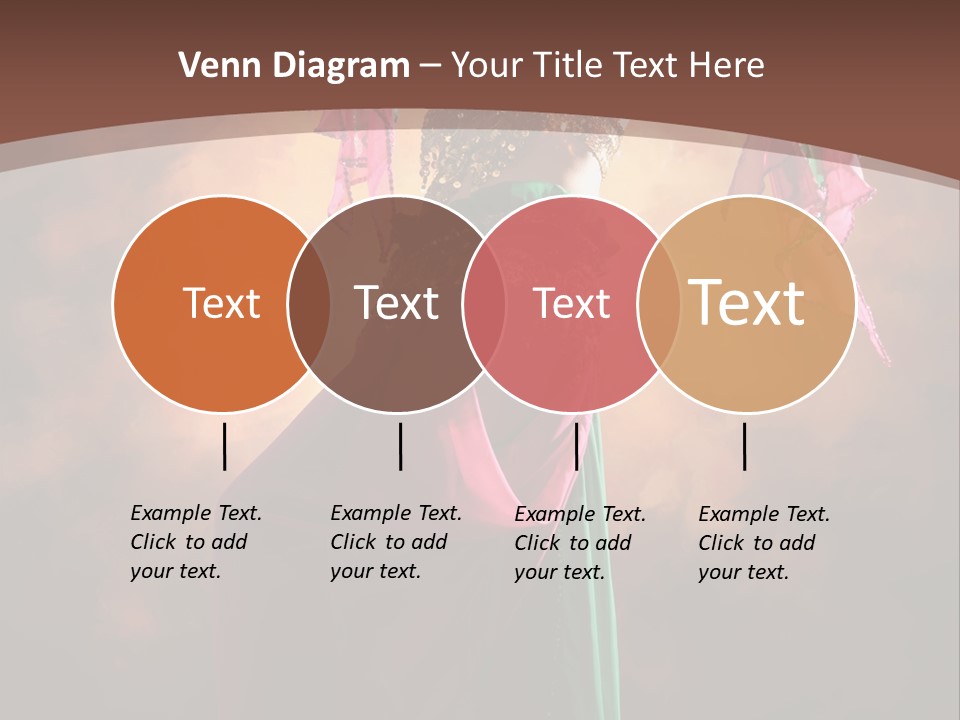 Venn Diagram – Your Title Text Here

Text

Text

Text

Text

Example Text. Click to add your text.

Example Text. Click to add your text.

Example Text. Click to add your text.

Example Text. Click to add your text.